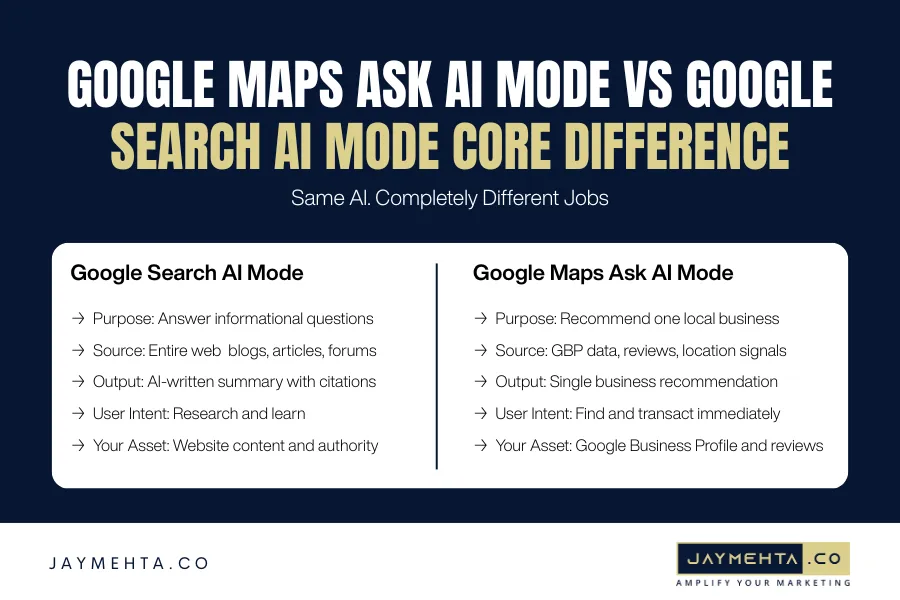 GOOGLE MAPS ASK AI MODE VS GOOGLE SEARCH AI MODE CORE DIFFERENCE

Same AI. Completely Different Jobs

Google Search AI Mode

→ Purpose: Answer informational questions
→ Source: Entire web blogs, articles, forums
→ Output: AI-written summary with citations
→ User Intent: Research and learn
→ Your Asset: Website content and authority

Google Maps Ask AI Mode

→ Purpose: Recommend one local business
→ Source: GBP data, reviews, location signals
→ Output: Single business recommendation
→ User Intent: Find and transact immediately
→ Your Asset: Google Business Profile and reviews

JAYMEHTA.CO

JAYMEHTA.CO
AMPLIFY YOUR MARKETING